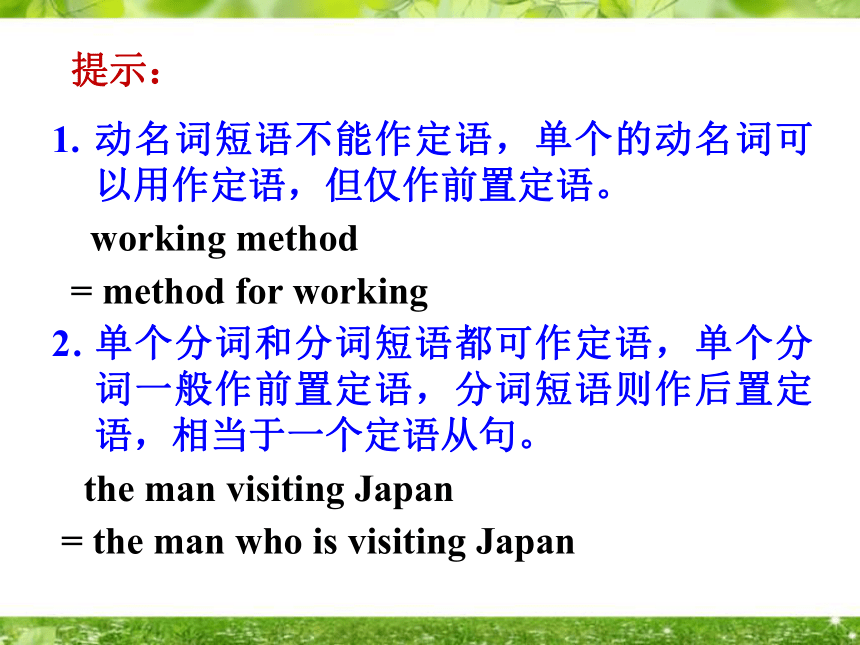 提示：

1. 动名词短语不能作定语，单个的动名词可以用作定语，但仅作前置定语。

working method

= method for working

2. 单个分词和分词短语都可作定语，单个分词一般作前置定语，分词短语则作后置定语，相当于一个定语从句。

the man visiting Japan

= the man who is visiting Japan